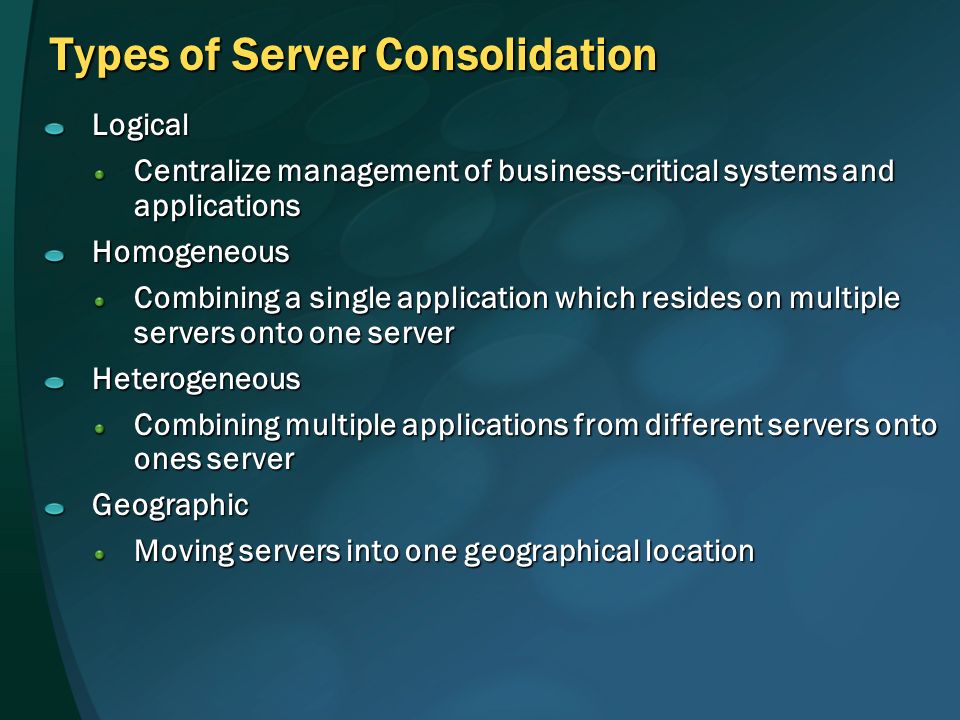 Types of Server Consolidation

Logical

Centralize management of business-critical systems and applications

Homogeneous

Combining a single application which resides on multiple servers onto one server

Heterogeneous

Combining multiple applications from different servers onto ones server

Geographic

Moving servers into one geographical location